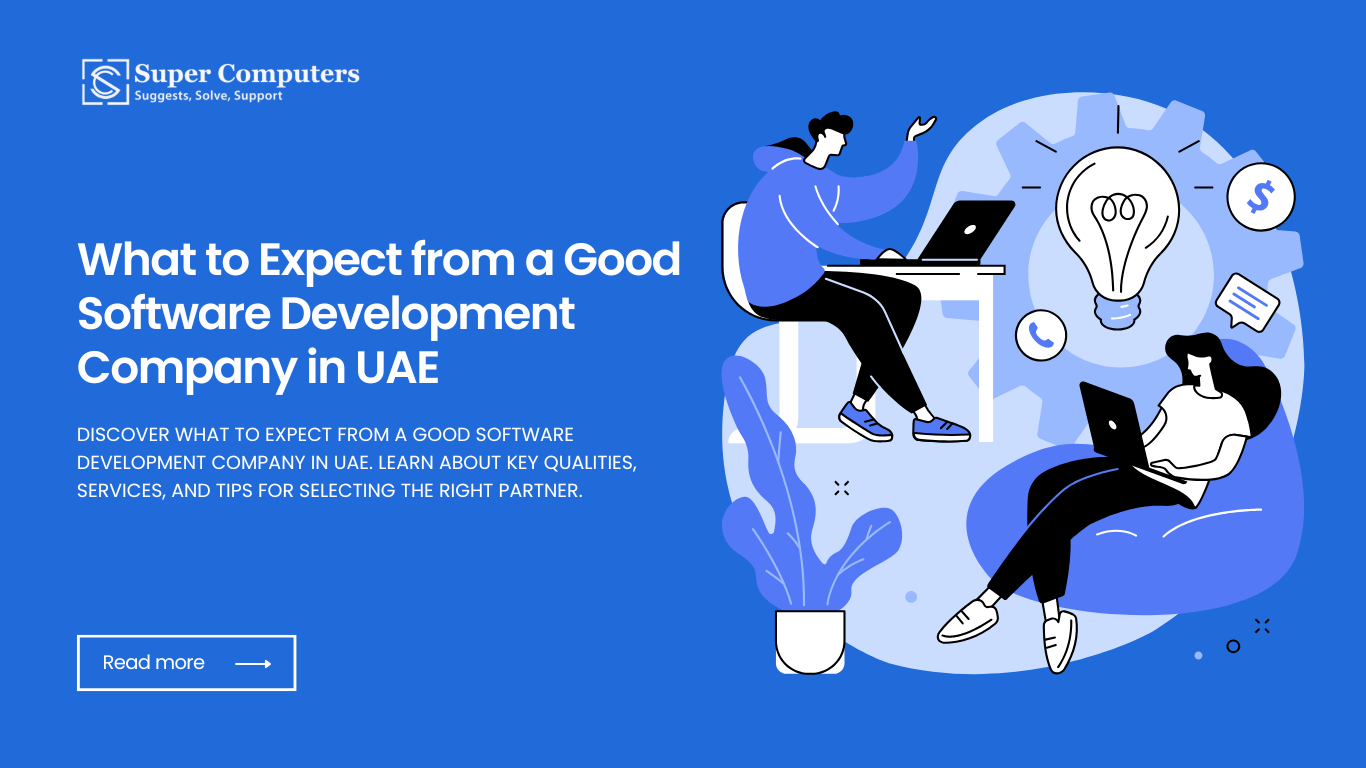 Super Computers
Suggests, Solve, Support

What to Expect from a Good Software Development Company in UAE

DISCOVER WHAT TO EXPECT FROM A GOOD SOFTWARE DEVELOPMENT COMPANY IN UAE. LEARN ABOUT KEY QUALITIES, SERVICES, AND TIPS FOR SELECTING THE RIGHT PARTNER.

Read more

$